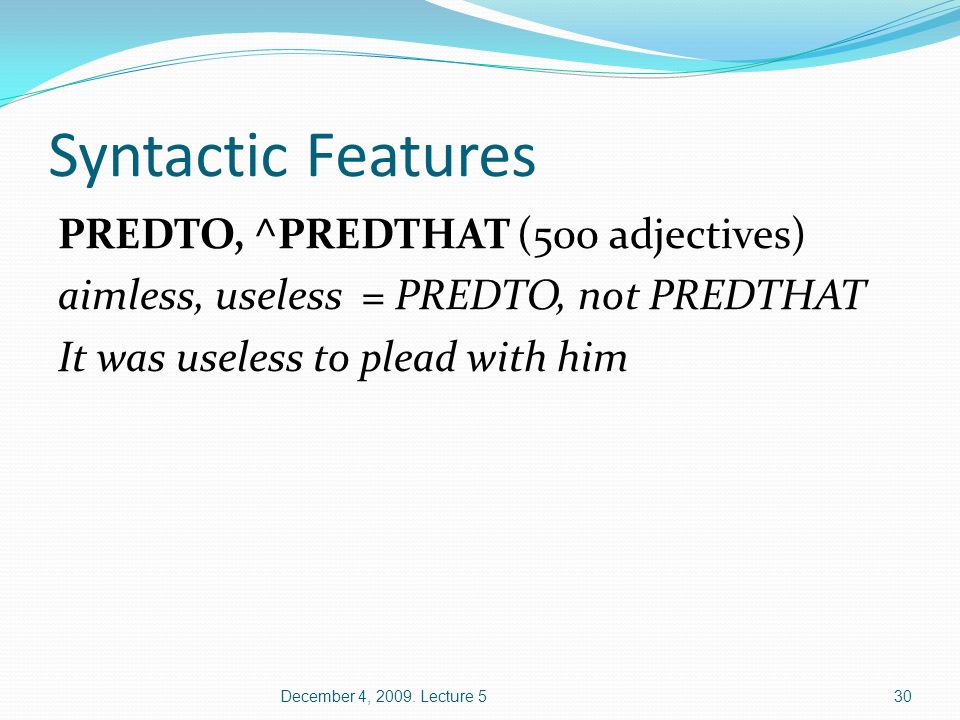 Syntactic Features

PREDTO, ^PREDTHAT (500 adjectives)

aimless, useless = PREDTO, not PREDTHAT

It was useless to plead with him

December 4, 2009. Lecture 5

30